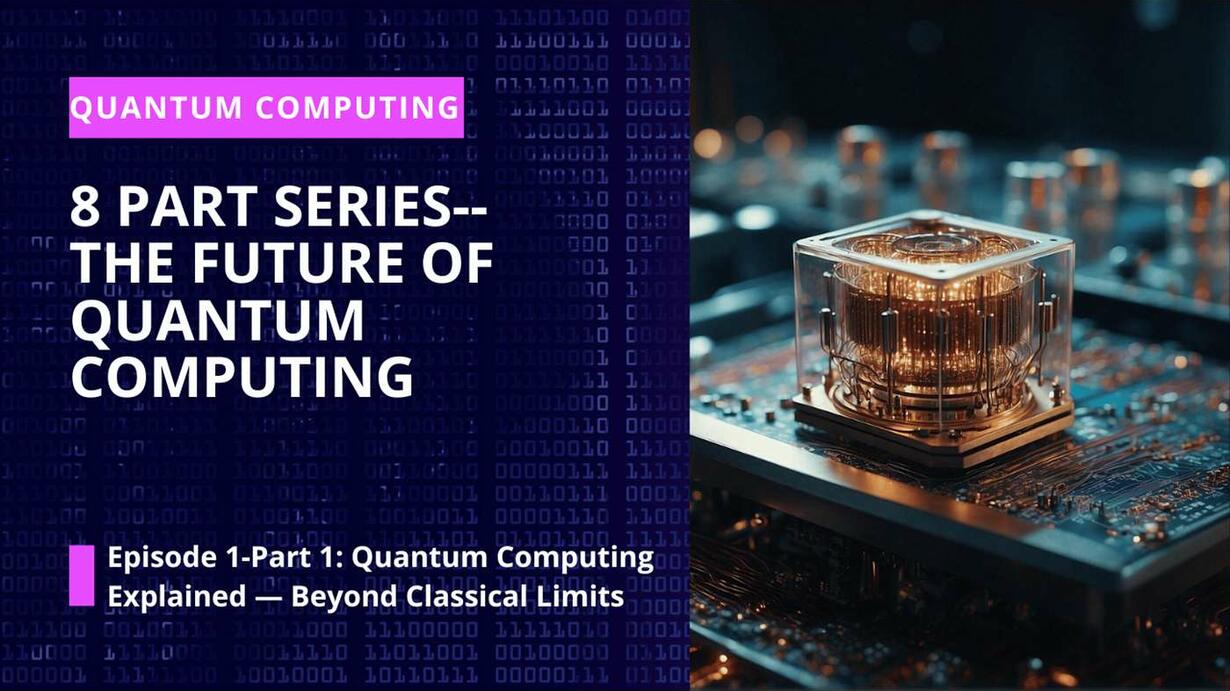 QUANTUM COMPUTING

8 PART SERIES--
THE FUTURE OF
QUANTUM
COMPUTING

Episode 1-Part 1: Quantum Computing Explained — Beyond Classical Limits